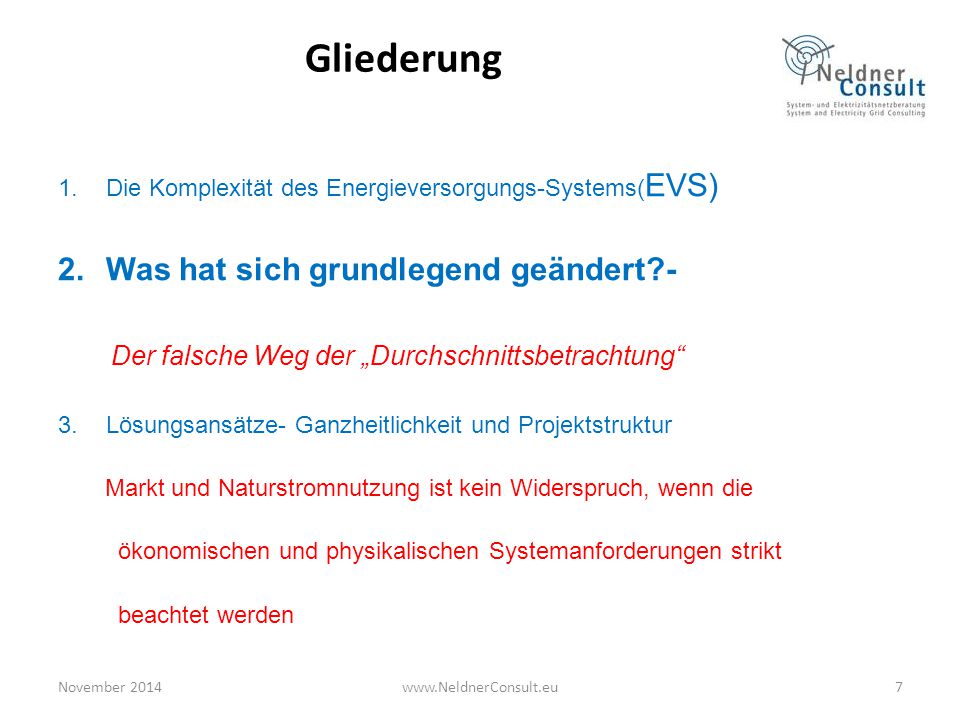 Gliederung

Neldner Consult
System- und Elektrizitätsnetzberatung
System and Electricity Grid Consulting

1. Die Komplexität des Energieversorgungs-Systems(EVS)

2. Was hat sich grundlegend geändert?-

Der falsche Weg der „Durchschnittsbetrachtung“

3. Lösungsansätze- Ganzheitlichkeit und Projektstruktur

Markt und Naturstromnutzung ist kein Widerspruch, wenn die ökonomischen und physikalischen Systemanforderungen strikt beachtet werden

November 2014 www.NeldnerConsult.eu 7